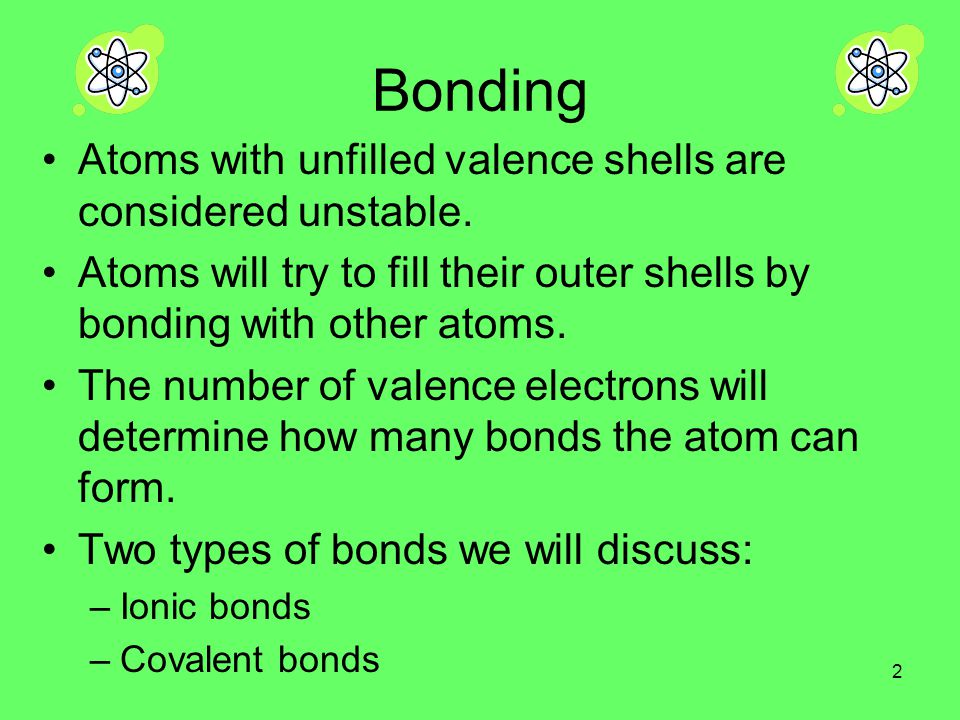 Bonding

• Atoms with unfilled valence shells are considered unstable.

• Atoms will try to fill their outer shells by bonding with other atoms.

• The number of valence electrons will determine how many bonds the atom can form.

• Two types of bonds we will discuss:
– Ionic bonds
– Covalent bonds

2